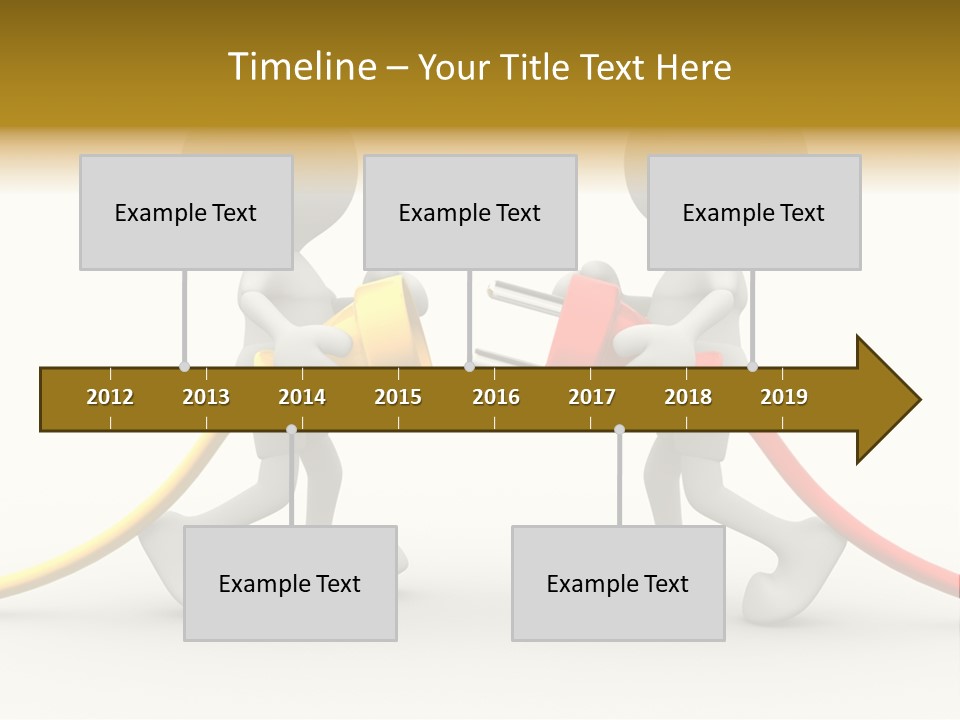 Timeline – Your Title Text Here

Example Text

Example Text

Example Text

2012 2013 2014 2015 2016 2017 2018 2019

Example Text

Example Text